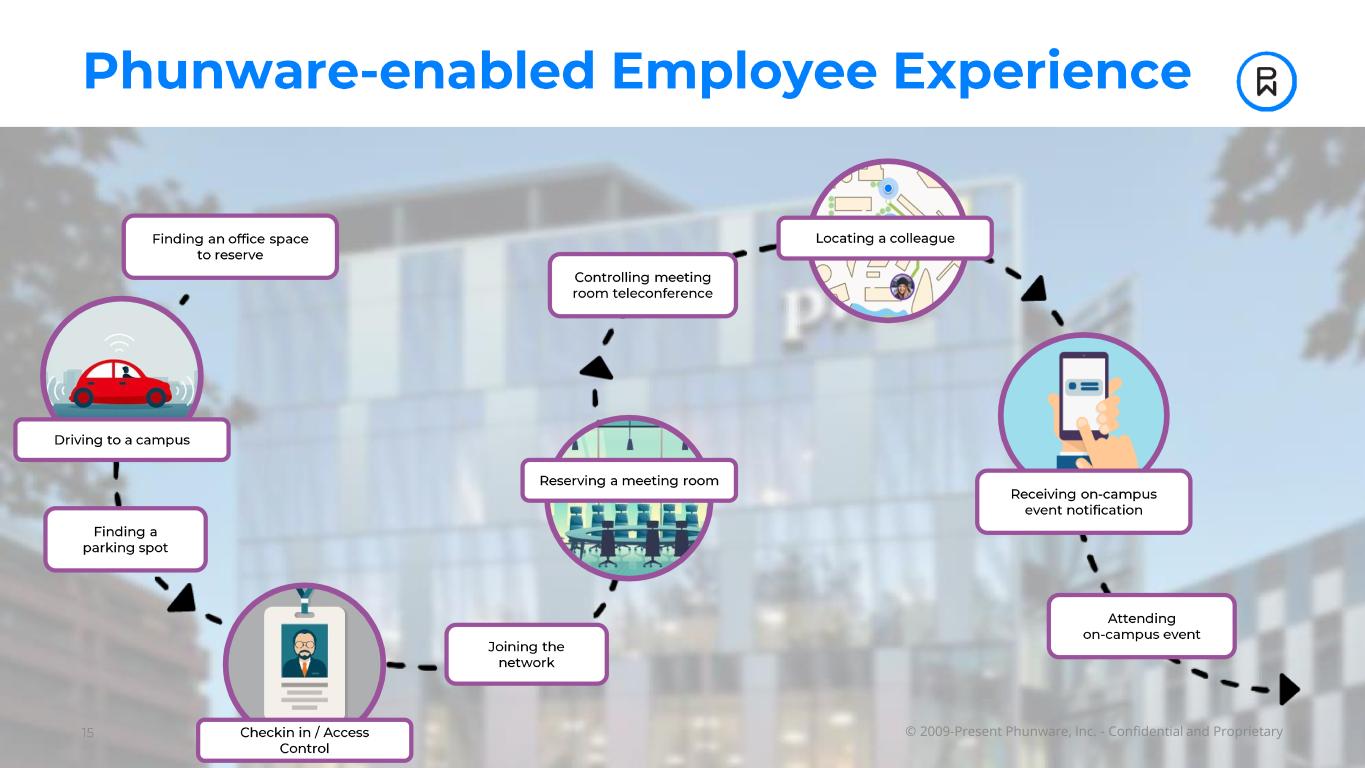 Phunware-enabled Employee Experience

Finding an office space to reserve

Driving to a campus

Finding a parking spot

Checkin in / Access Control

Joining the network

Reserving a meeting room

Controlling meeting room teleconference

Locating a colleague

Receiving on-campus event notification

Attending on-campus event

15

© 2009-Present Phunware, Inc. - Confidential and Proprietary